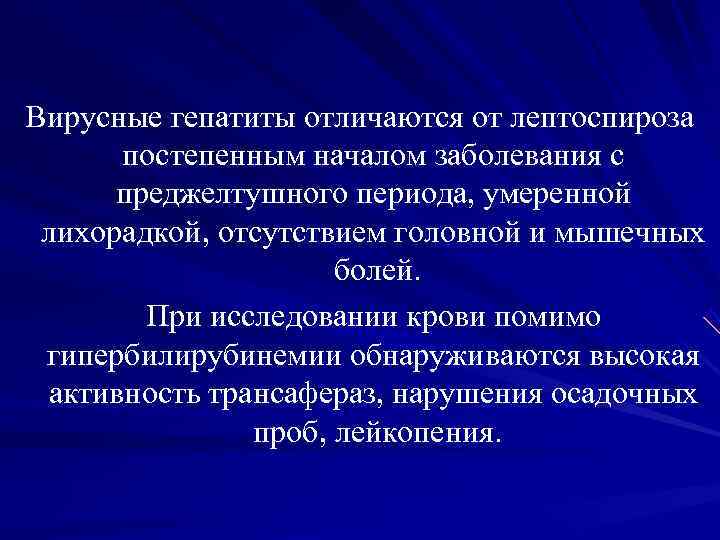 Вирусные гепатиты отличаются от лептоспироза постепенным началом заболевания с преджелтушного периода, умеренной лихорадкой, отсутствием головной и мышечных болей.

При исследовании крови помимо гипербилирубинемии обнаруживаются высокая активность трансафераз, нарушения осадочных проб, лейкопения.